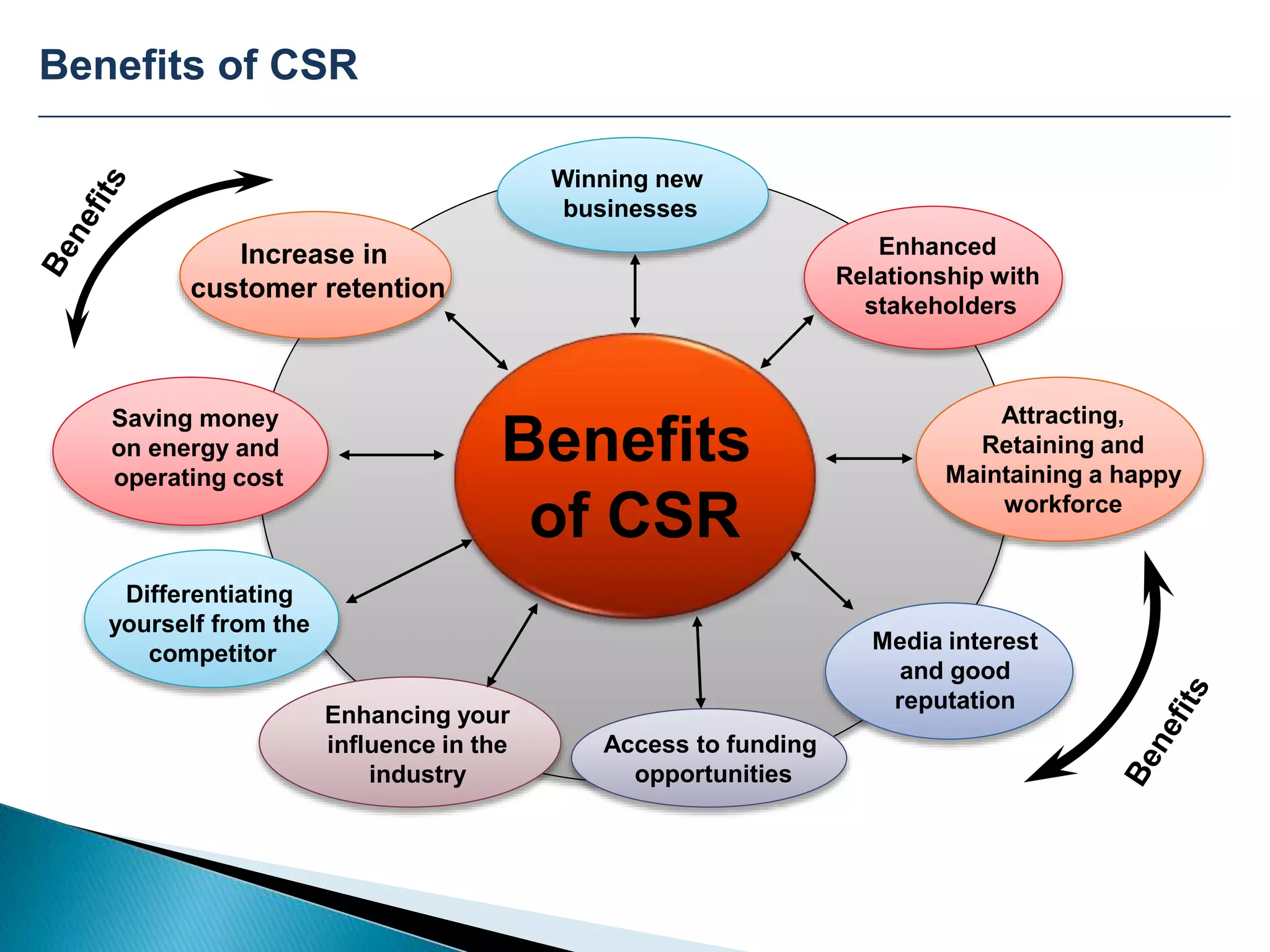 Benefits of CSR

Benefits

Winning new businesses

Increase in customer retention

Enhanced Relationship with stakeholders

Saving money on energy and operating cost

Benefits of CSR

Attracting, Retaining and Maintaining a happy workforce

Differentiating yourself from the competitor

Media interest and good reputation

Enhancing your influence in the industry

Access to funding opportunities

Benefits